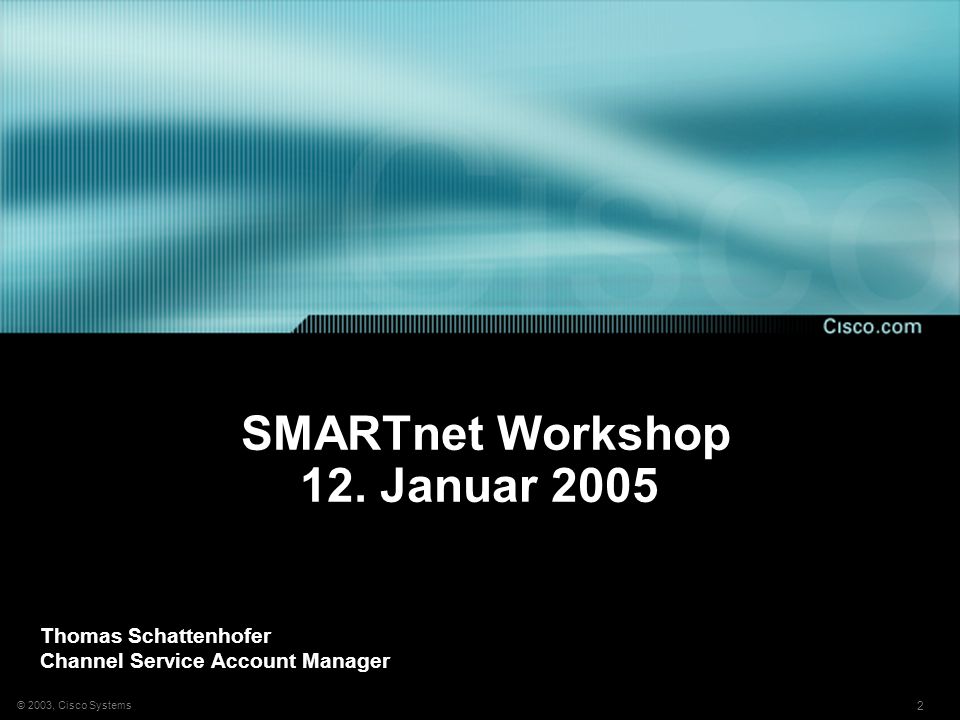 Cisco.com

SMARTnet Workshop
12. Januar 2005

Thomas Schattenhofer
Channel Service Account Manager

© 2003, Cisco Systems

2